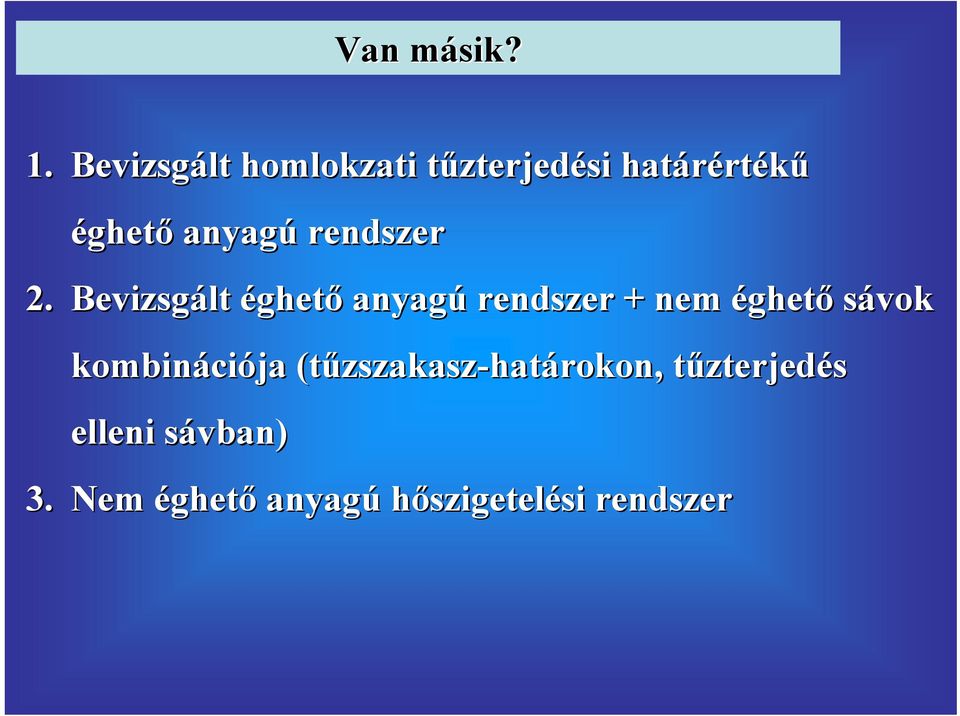 Van másik?

1. Bevizsgált homlokzati tűzterjedési határértékű éghető anyagú rendszer

2. Bevizsgált éghető anyagú rendszer + nem éghető sávok kombinációja (tűzszakasz-határokon, tűzterjedés elleni sávban)

3. Nem éghető anyagú hőszigetelési rendszer